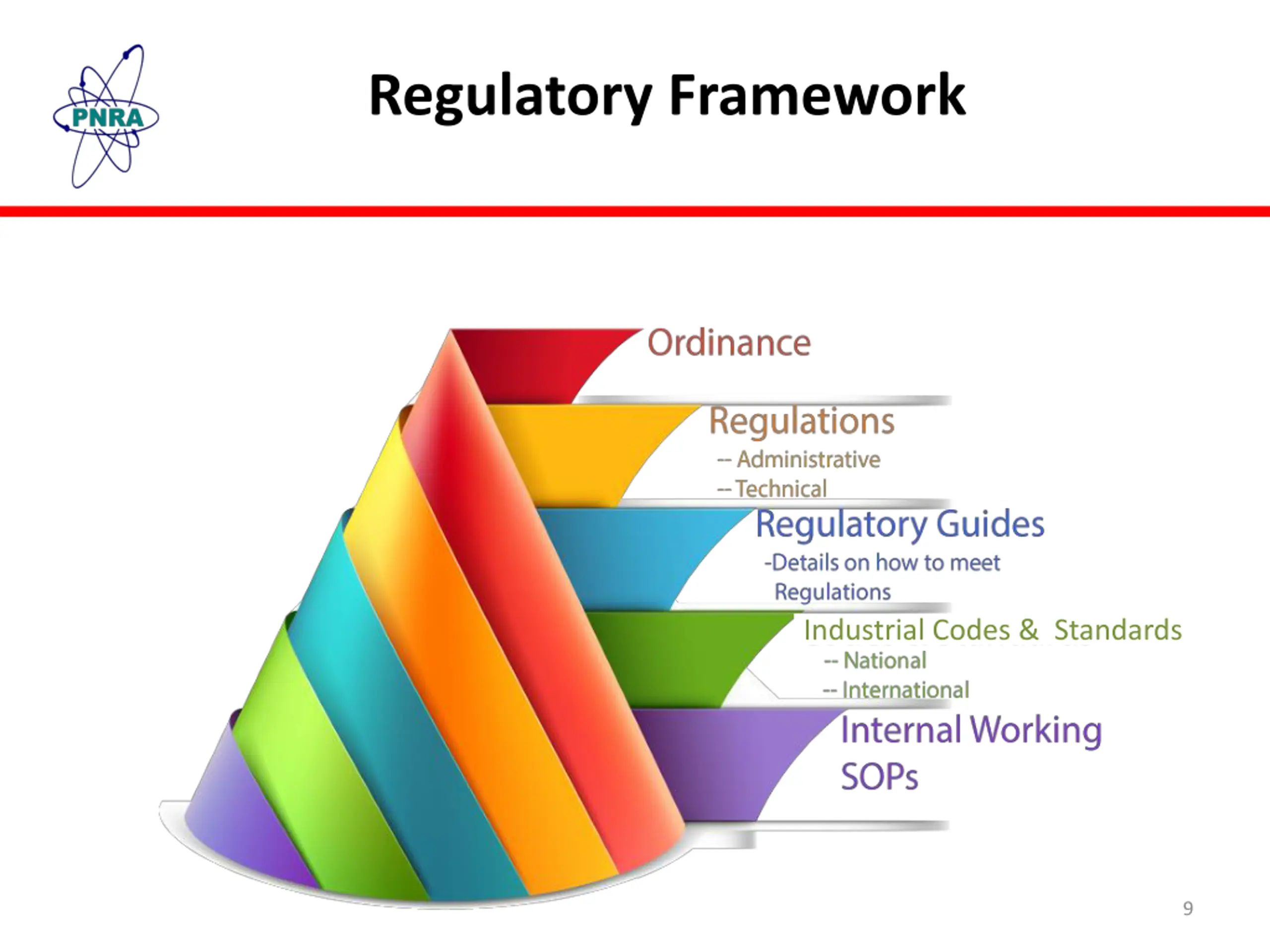 PNRA

Regulatory Framework

Ordinance

Regulations
-- Administrative
-- Technical

Regulatory Guides
-Details on how to meet Regulations

Industrial Codes & Standards
-- National
-- International

Internal Working
SOPs

9